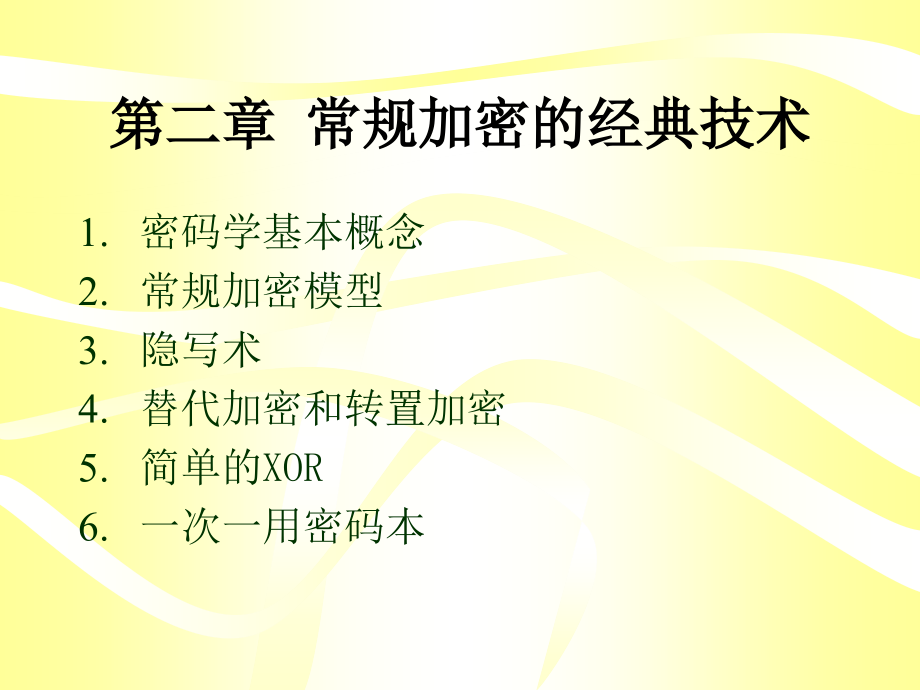 第二章 常规加密的经典技术

1.密码学基本概念
2.常规加密模型
3.隐写术
4.替代加密和转置加密
5.简单的XOR
6.一次一用密码本